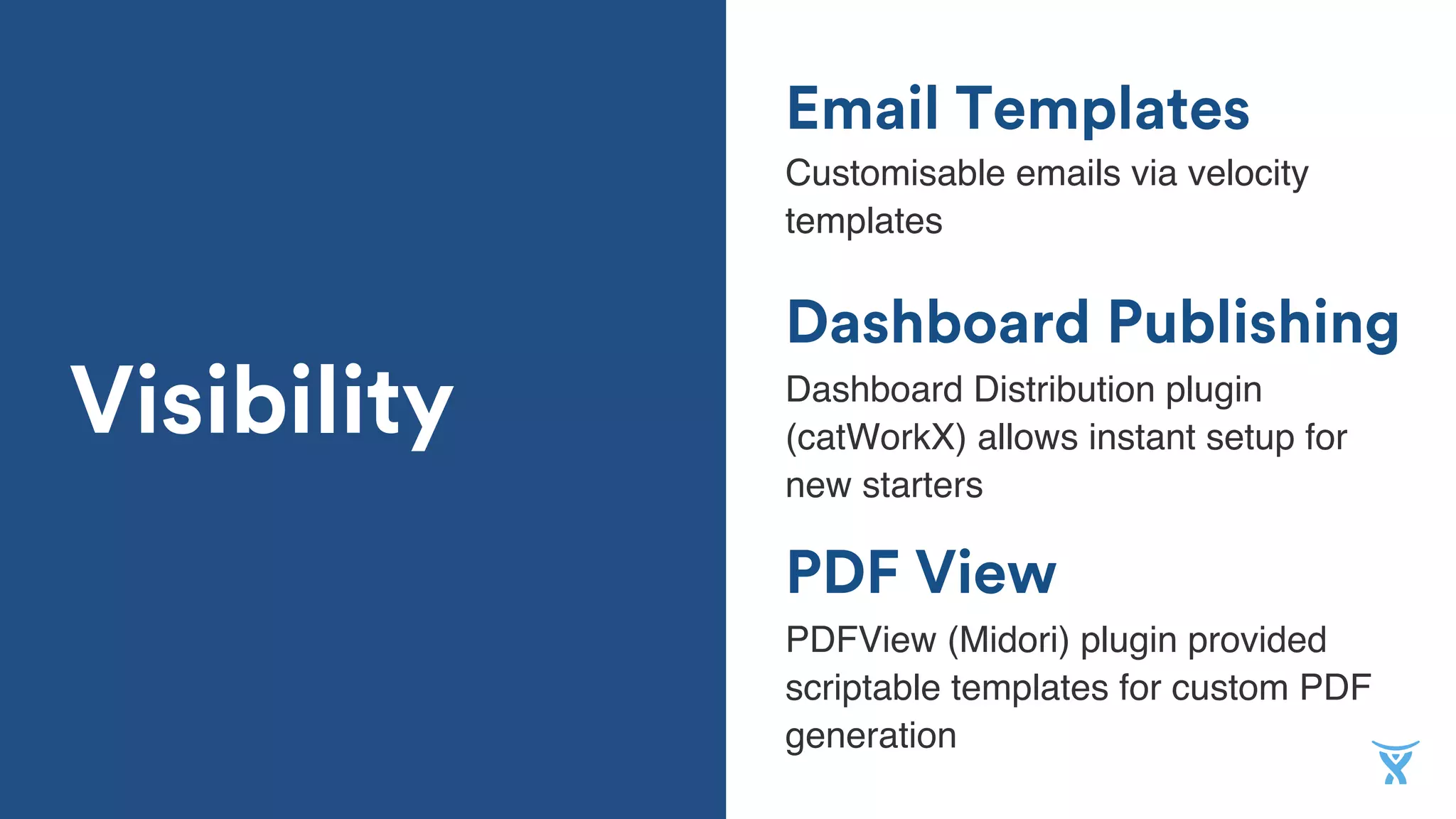 Visibility

Email Templates

Customisable emails via velocity templates

Dashboard Publishing

Dashboard Distribution plugin (catWorkX) allows instant setup for new starters

PDF View

PDFView (Midori) plugin provided scriptable templates for custom PDF generation